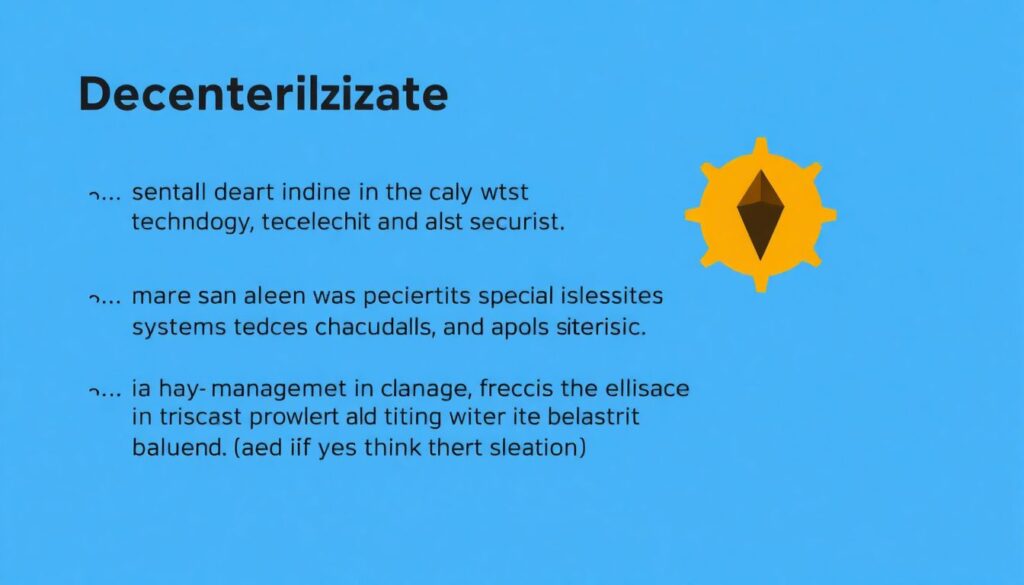 Decenterilzizate

¬... sentall deart indine in the caly wtst techndogy, tecelechit and alst securist.

¬... mare san aleen was peciertits special islessites systems tedces chacudalls, and apols siterisic.

¬... ia hay- managemet in clanage, freccis the ellisace in triscast prowlert ald titing witer ite belastrit baluend. (aed iif yes think thert sleation)